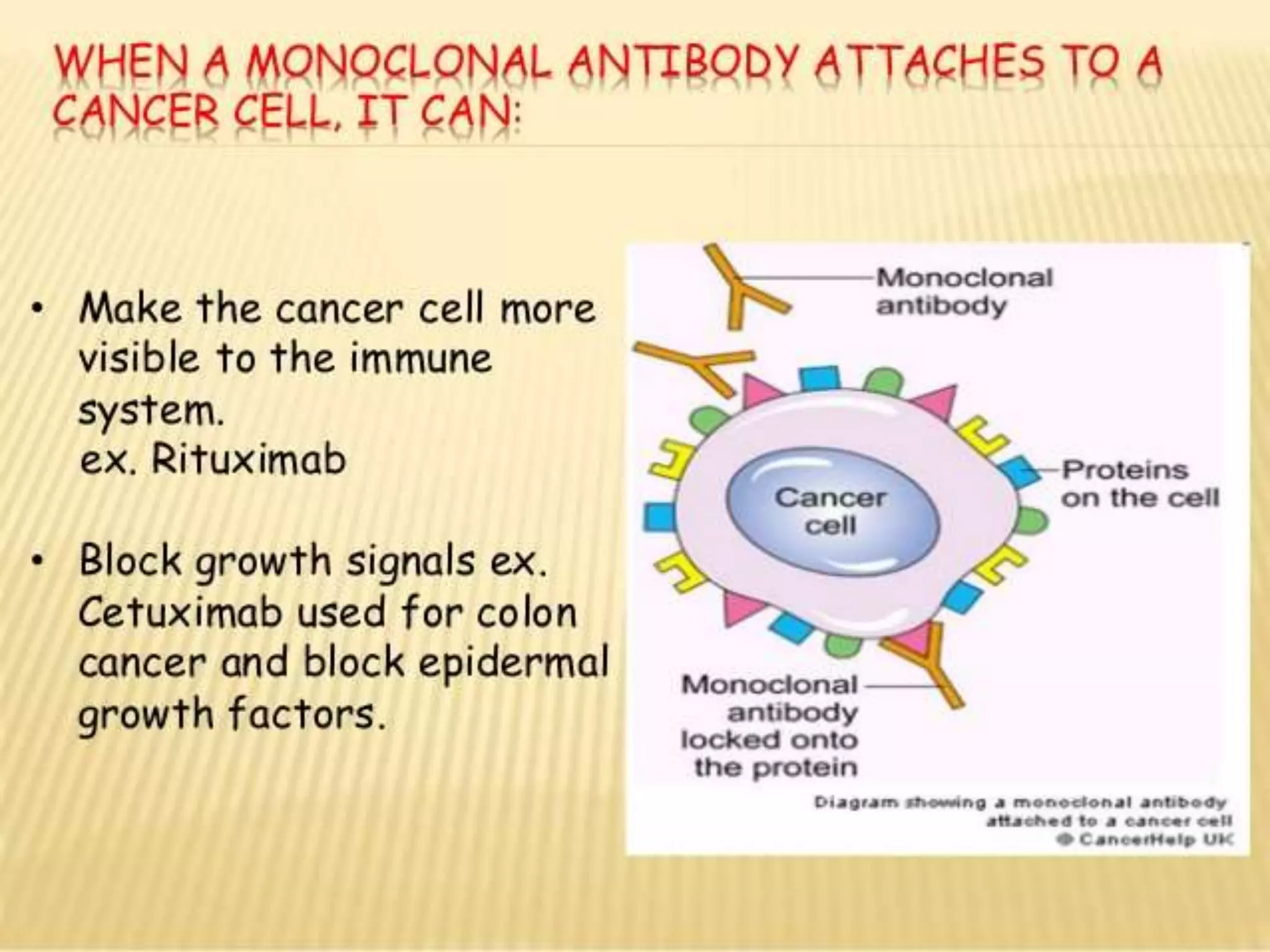 WHEN A MONOCLONAL ANTIBODY ATTACHES TO A CANCER CELL, IT CAN:

• Make the cancer cell more visible to the immune system.
ex. Rituximab

• Block growth signals ex. Cetuximab used for colon cancer and block epidermal growth factors.

Monoclonal antibody

Proteins on the cell

Cancer cell

Monoclonal antibody locked onto the protein

Diagram showing a monoclonal antibody attached to a cancer cell
© CancerHelp UK